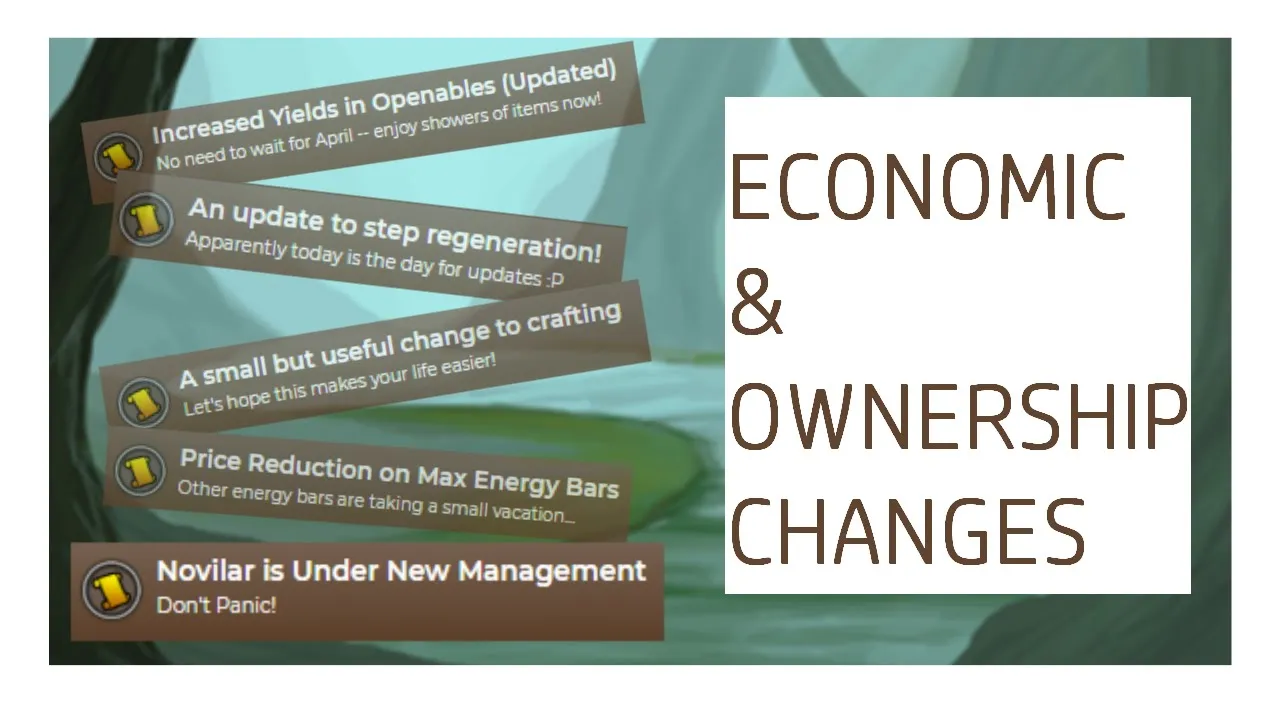 Increased Yields in Openables (Updated)
No need to wait for April -- enjoy showers of items now!

An update to step regeneration!
Apparently today is the day for updates :P

A small but useful change to crafting
Let's hope this makes your life easier!

Price Reduction on Max Energy Bars
Other energy bars are taking a small vacation...

Novilar is Under New Management
Don't Panic!

ECONOMIC
&
OWNERSHIP
CHANGES